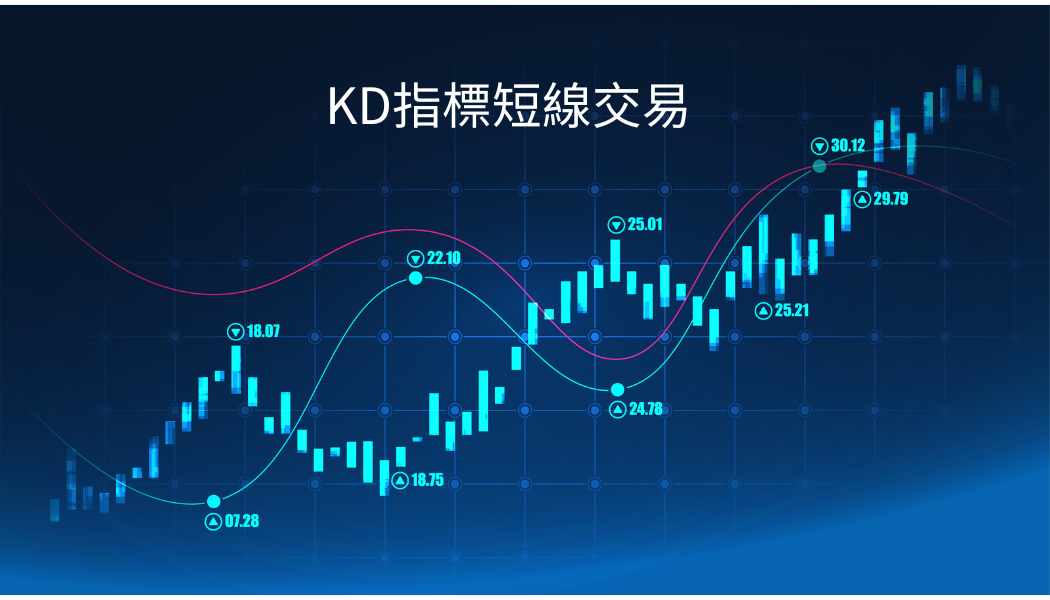 KD指標短線交易

30.12
29.79
25.01
22.10
25.21
18.07
24.78
18.75
07.28